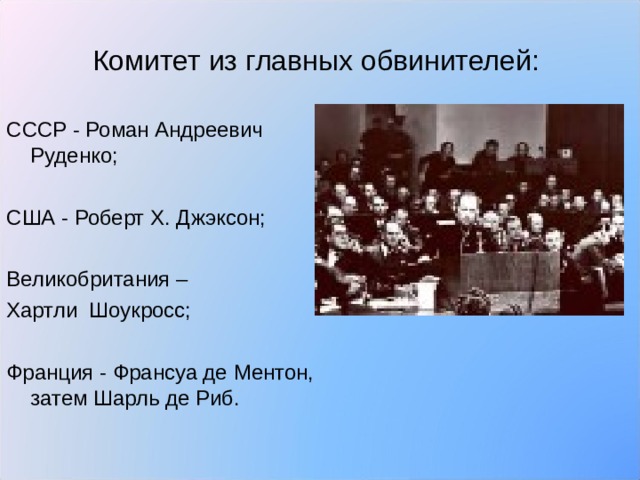 Комитет из главных обвинителей:

СССР - Роман Андреевич Руденко;

США - Роберт Х. Джэксон;

Великобритания –
Хартли Шоукросс;

Франция - Франсуа де Ментон, затем Шарль де Риб.